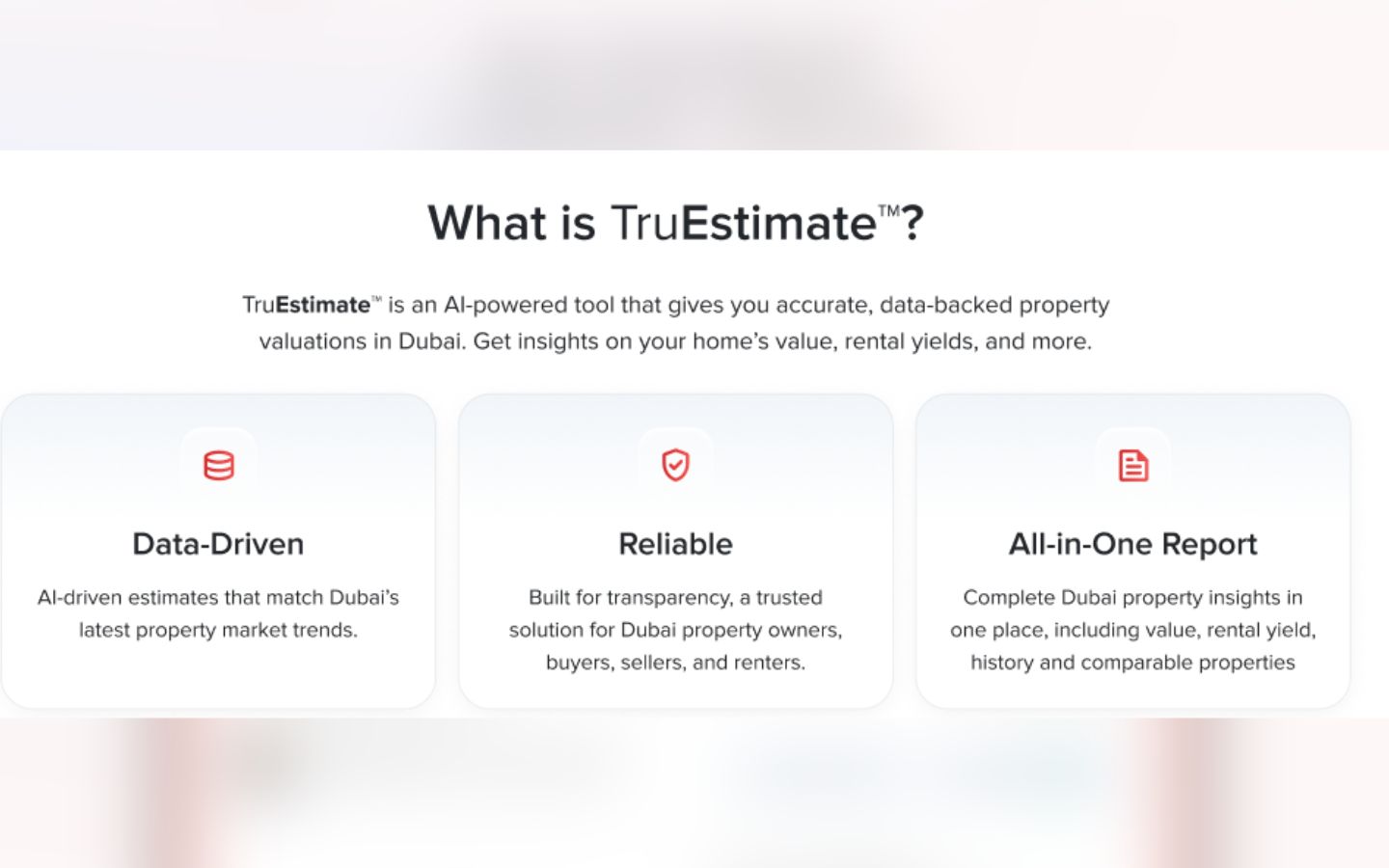 What is TruEstimate™?

TruEstimate™ is an AI-powered tool that gives you accurate, data-backed property valuations in Dubai. Get insights on your home's value, rental yields, and more.

Data-Driven

AI-driven estimates that match Dubai's latest property market trends.

Reliable

Built for transparency, a trusted solution for Dubai property owners, buyers, sellers, and renters.

All-in-One Report

Complete Dubai property insights in one place, including value, rental yield, history and comparable properties